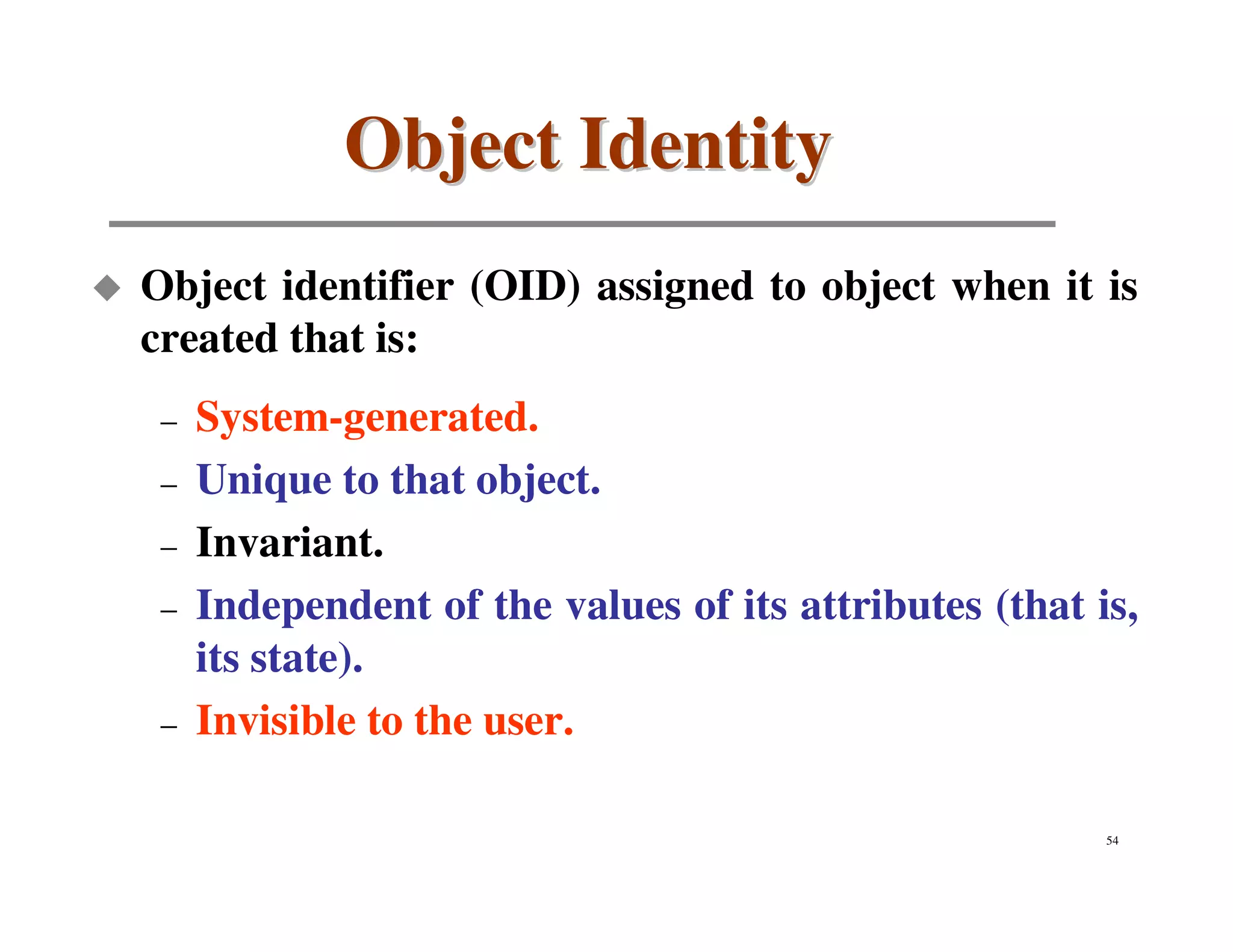 Object Identity

◆ Object identifier (OID) assigned to object when it is created that is:

– System-generated.
– Unique to that object.
– Invariant.
– Independent of the values of its attributes (that is, its state).
– Invisible to the user.

54